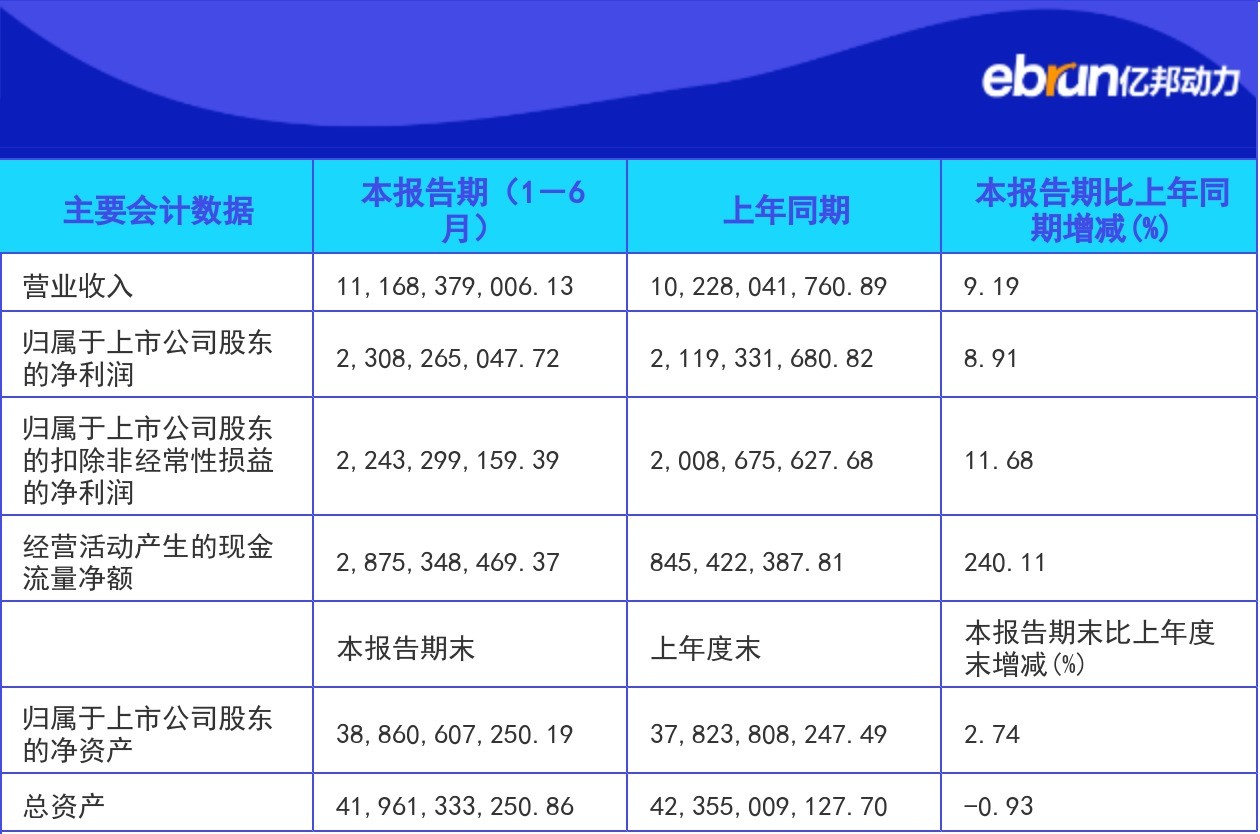 ebrun亿邦动力

| 主要会计数据 | 本报告期（1—6月） | 上年同期 | 本报告期比上年同期增减(%) |
|---|---|---|---|
| 营业收入 | 11,168,379,006.13 | 10,228,041,760.89 | 9.19 |
| 归属于上市公司股东的净利润 | 2,308,265,047.72 | 2,119,331,680.82 | 8.91 |
| 归属于上市公司股东的扣除非经常性损益的净利润 | 2,243,299,159.39 | 2,008,675,627.68 | 11.68 |
| 经营活动产生的现金流量净额 | 2,875,348,469.37 | 845,422,387.81 | 240.11 |
|  | 本报告期末 | 上年度末 | 本报告期末比上年度末增减(%) |
| 归属于上市公司股东的净资产 | 38,860,607,250.19 | 37,823,808,247.49 | 2.74 |
| 总资产 | 41,961,333,250.86 | 42,355,009,127.70 | -0.93 |